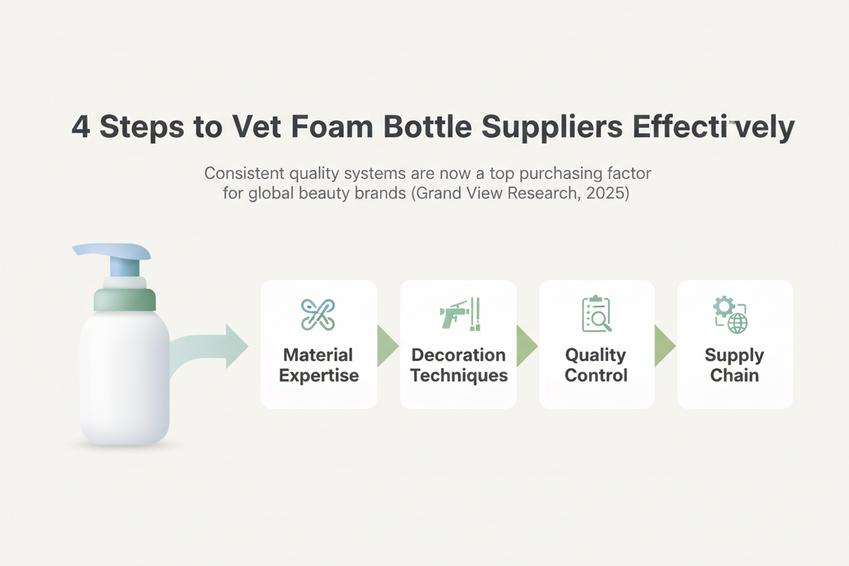 4 Steps to Vet Foam Bottle Suppliers Effectively

Consistent quality systems are now a top purchasing factor for global beauty brands (Grand View Research, 2025)

Material Expertise

Decoration Techniques

Quality Control

Supply Chain